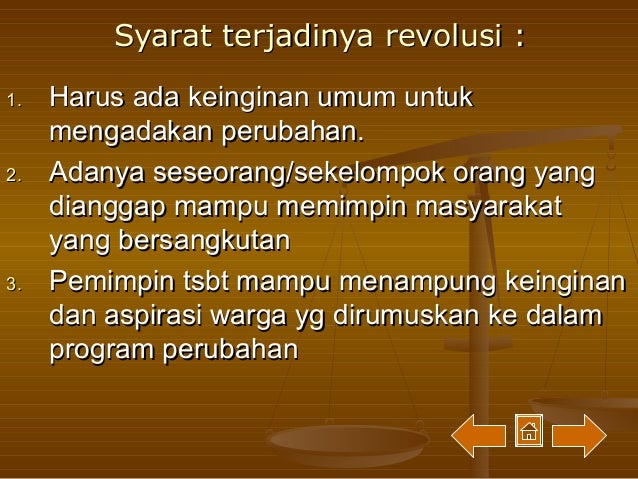 Syarat terjadinya revolusi :

1. Harus ada keinginan umum untuk mengadakan perubahan.
2. Adanya seseorang/sekelompok orang yang dianggap mampu memimpin masyarakat yang bersangkutan
3. Pemimpin tsbt mampu menampung keinginan dan aspirasi warga yg dirumuskan ke dalam program perubahan